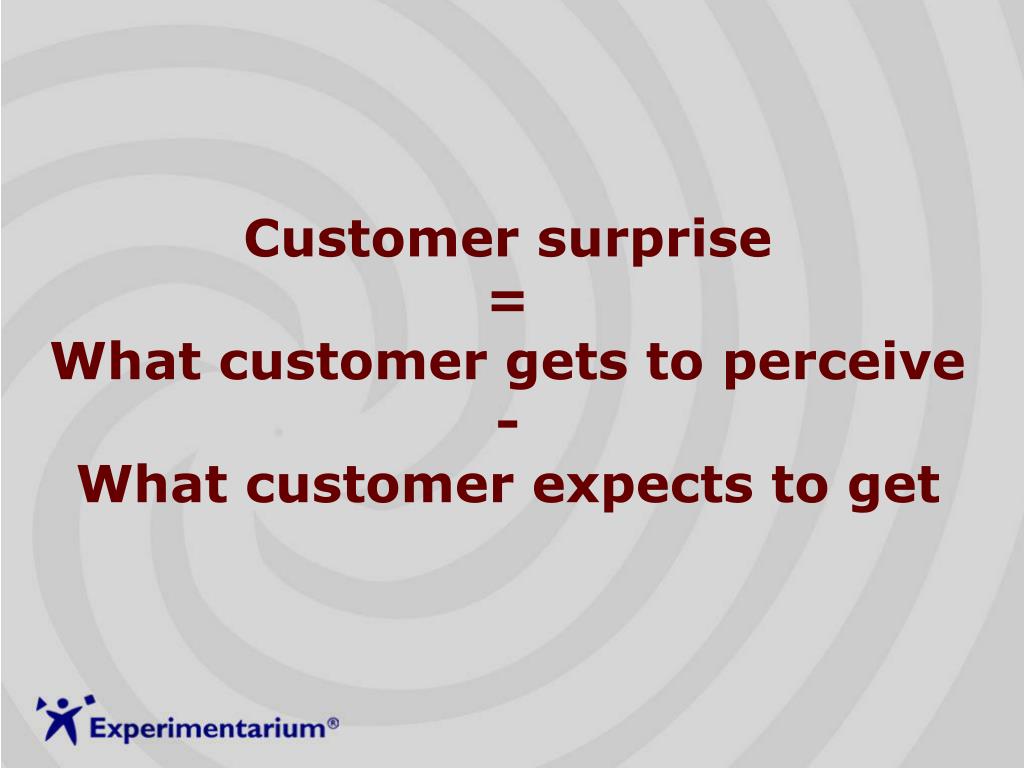 Customer surprise
=
What customer gets to perceive
-
What customer expects to get

Experimentarium®